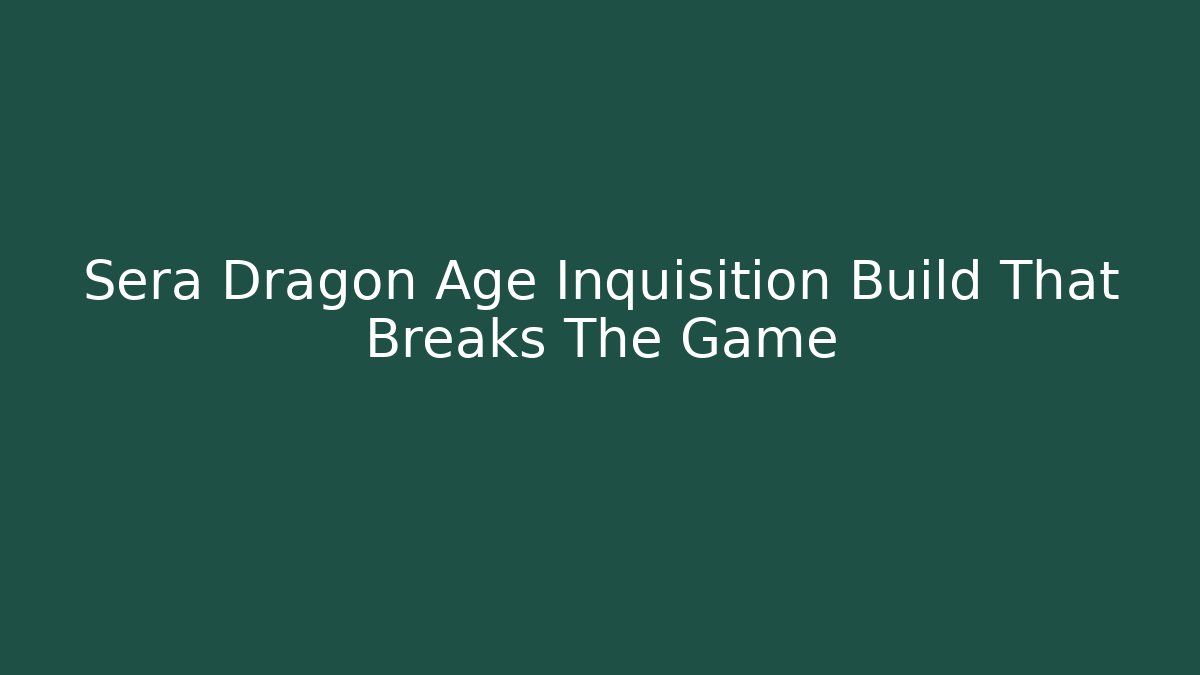 Sera Dragon Age Inquisition Build That Breaks The Game